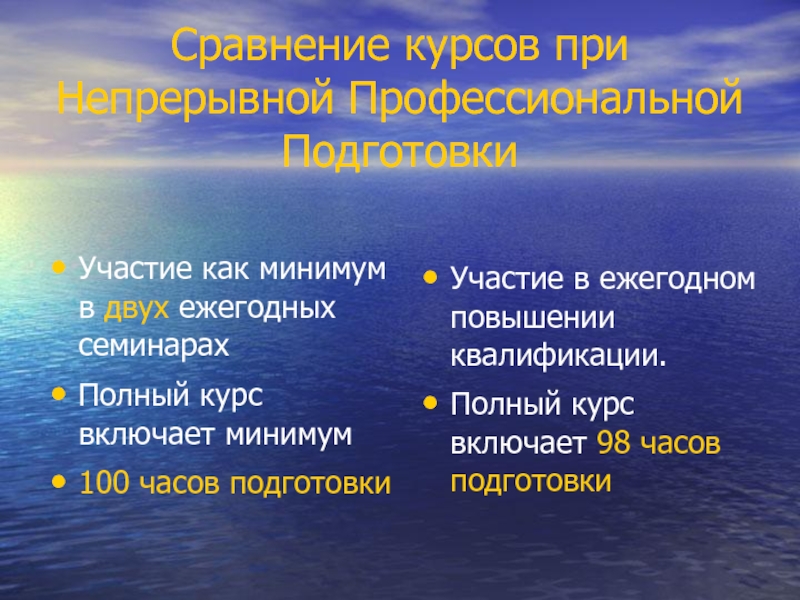 Сравнение курсов при Непрерывной Профессиональной Подготовки

• Участие как минимум в двух ежегодных семинарах
• Полный курс включает минимум
• 100 часов подготовки

• Участие в ежегодном повышении квалификации.
• Полный курс включает 98 часов подготовки